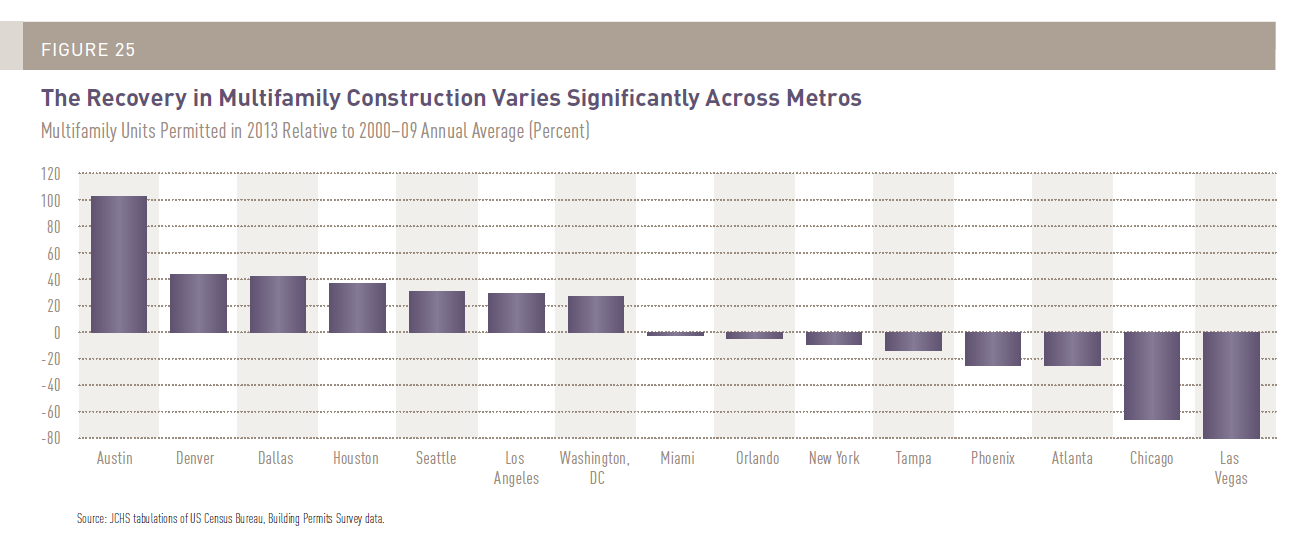 FIGURE 25

The Recovery in Multifamily Construction Varies Significantly Across Metros

Multifamily Units Permitted in 2013 Relative to 2000–09 Annual Average (Percent)

120
100
80
60
40
20
0
-20
-40
-60
-80

Austin
Denver
Dallas
Houston
Seattle
Los Angeles
Washington, DC
Miami
Orlando
New York
Tampa
Phoenix
Atlanta
Chicago
Las Vegas

Source: JCHS tabulations of US Census Bureau, Building Permits Survey data.